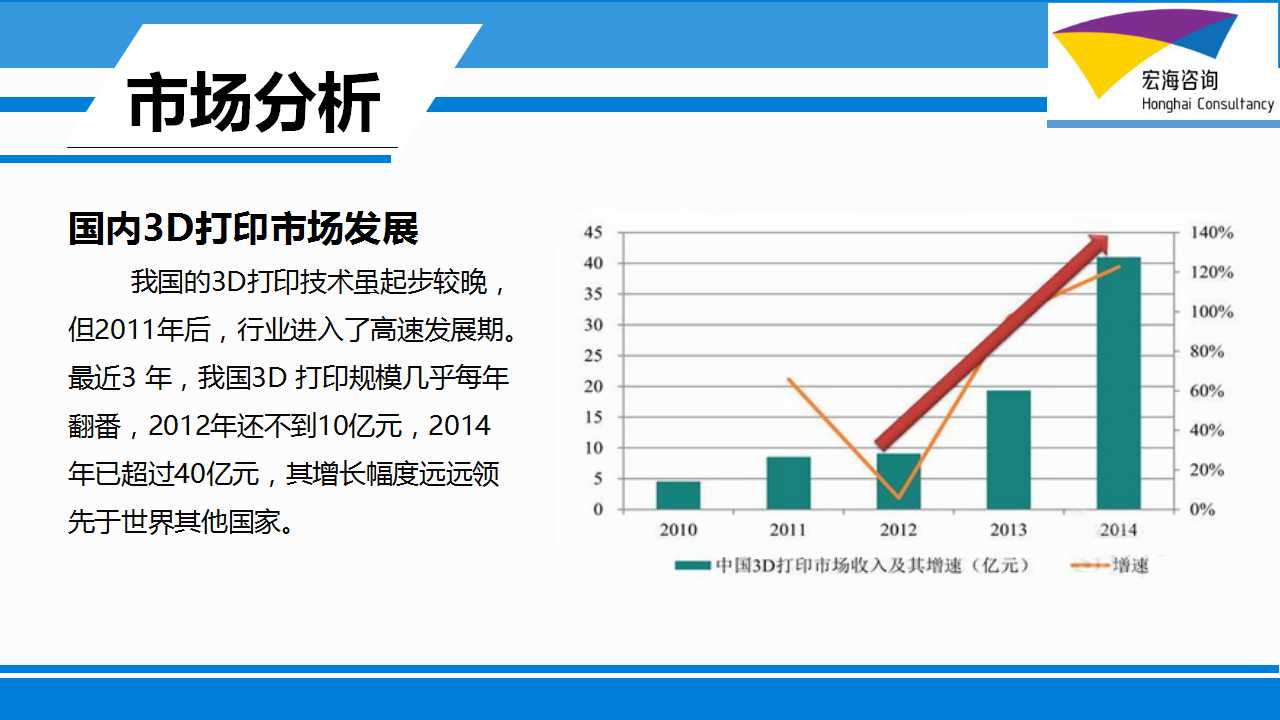 市场分析

宏海咨询
Honghai Consultancy

国内3D打印市场发展

我国的3D打印技术虽起步较晚，但2011年后，行业进入了高速发展期。最近3 年，我国3D 打印规模几乎每年翻番，2012年还不到10亿元，2014年已超过40亿元，其增长幅度远远领先于世界其他国家。

45
40
35
30
25
20
15
10
5
0

140%
120%
100%
80%
60%
40%
20%
0%

2010
2011
2012
2013
2014

中国3D打印市场收入及其增速（亿元）
增速